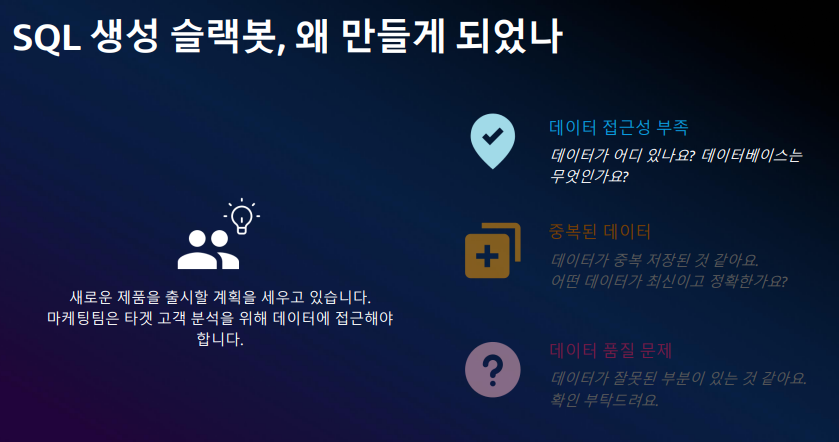 SQL 생성 슬랙봇, 왜 만들게 되었나

새로운 제품을 출시할 계획을 세우고 있습니다.
마케팅팀은 타겟 고객 분석을 위해 데이터에 접근해야 합니다.

데이터 접근성 부족
데이터가 어디 있나요? 데이터베이스는 무엇인가요?

중복된 데이터
데이터가 중복 저장된 것 같아요.
어떤 데이터가 최신이고 정확한가요?

데이터 품질 문제
데이터가 잘못된 부분이 있는 것 같아요.
확인 부탁드려요.